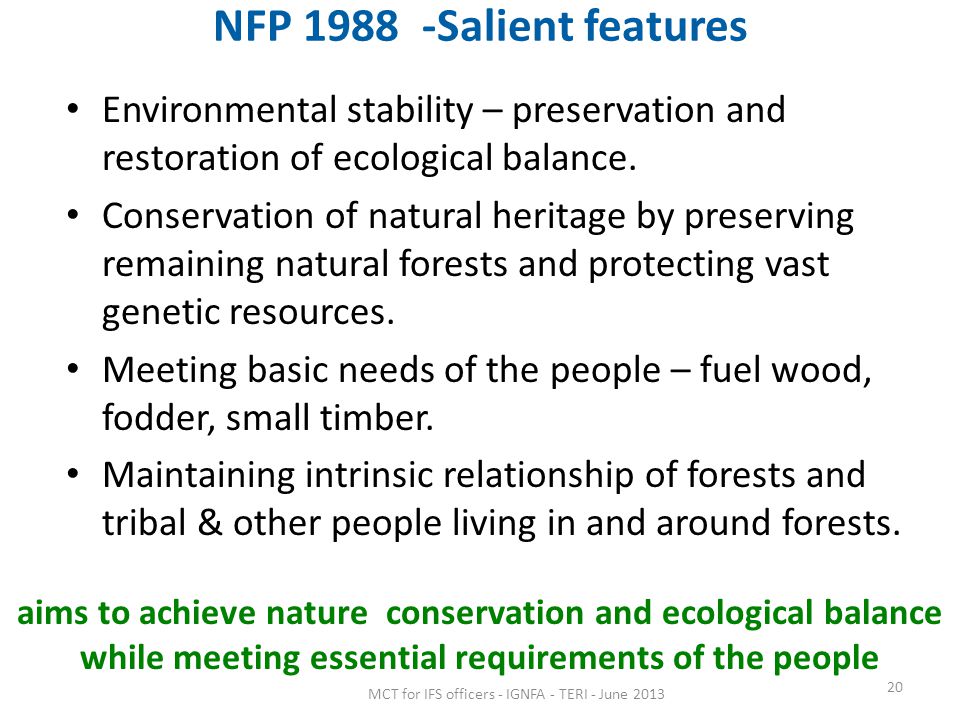 NFP 1988 -Salient features

• Environmental stability – preservation and restoration of ecological balance.
• Conservation of natural heritage by preserving remaining natural forests and protecting vast genetic resources.
• Meeting basic needs of the people – fuel wood, fodder, small timber.
• Maintaining intrinsic relationship of forests and tribal & other people living in and around forests.

aims to achieve nature conservation and ecological balance while meeting essential requirements of the people

MCT for IFS officers - IGNFA - TERI - June 2013

20